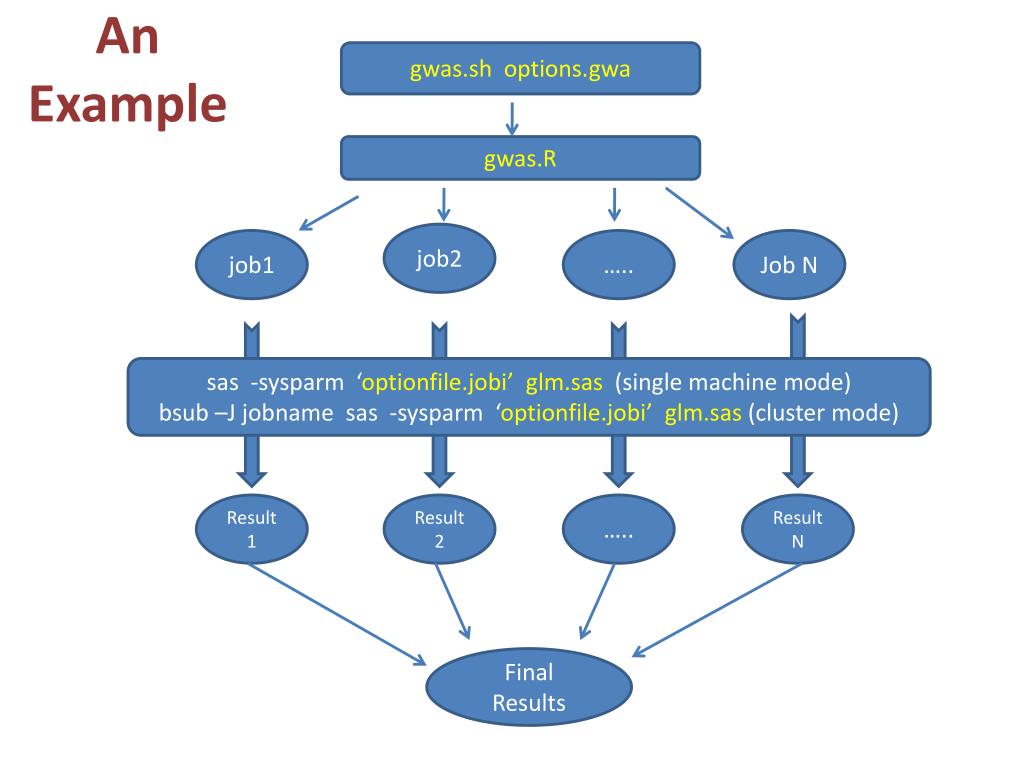 An Example

gwas.sh options.gwa

gwas.R

job1

job2

.....

Job N

sas -sysparm ‘optionfile.jobi’ glm.sas (single machine mode)
bsub –J jobname sas -sysparm ‘optionfile.jobi’ glm.sas (cluster mode)

Result 1

Result 2

.....

Result N

Final Results